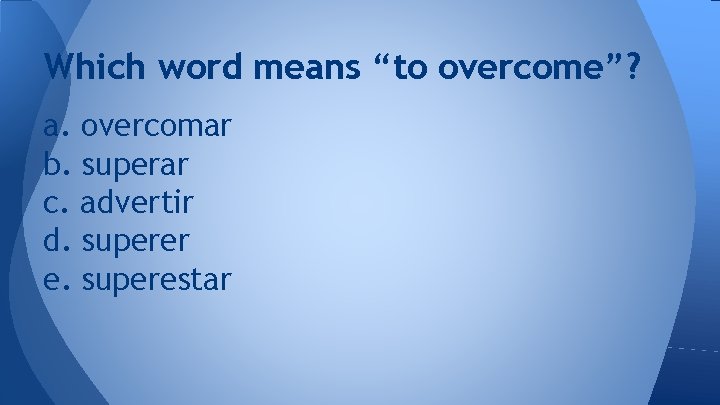 Which word means “to overcome”?

a. overcomar
b. superar
c. advertir
d. superer
e. superestar